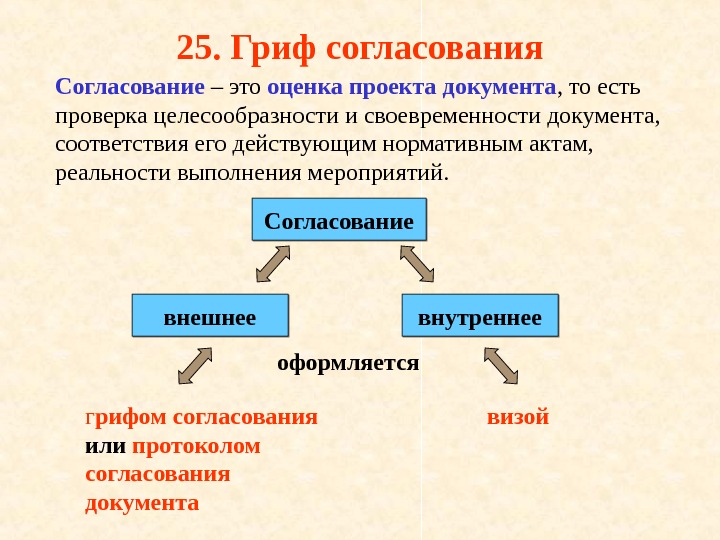 25. Гриф согласования

Согласование – это оценка проекта документа, то есть проверка целесообразности и своевременности документа, соответствия его действующим нормативным актам, реальности выполнения мероприятий.

Согласование

внешнее

внутреннее

оформляется

грифом согласования или протоколом согласования документа

визой